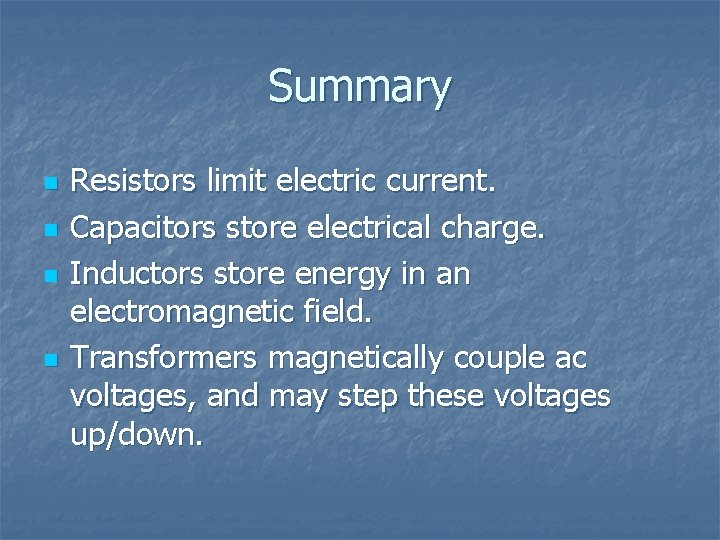 Summary

- Resistors limit electric current.
- Capacitors store electrical charge.
- Inductors store energy in an electromagnetic field.
- Transformers magnetically couple ac voltages, and may step these voltages up/down.